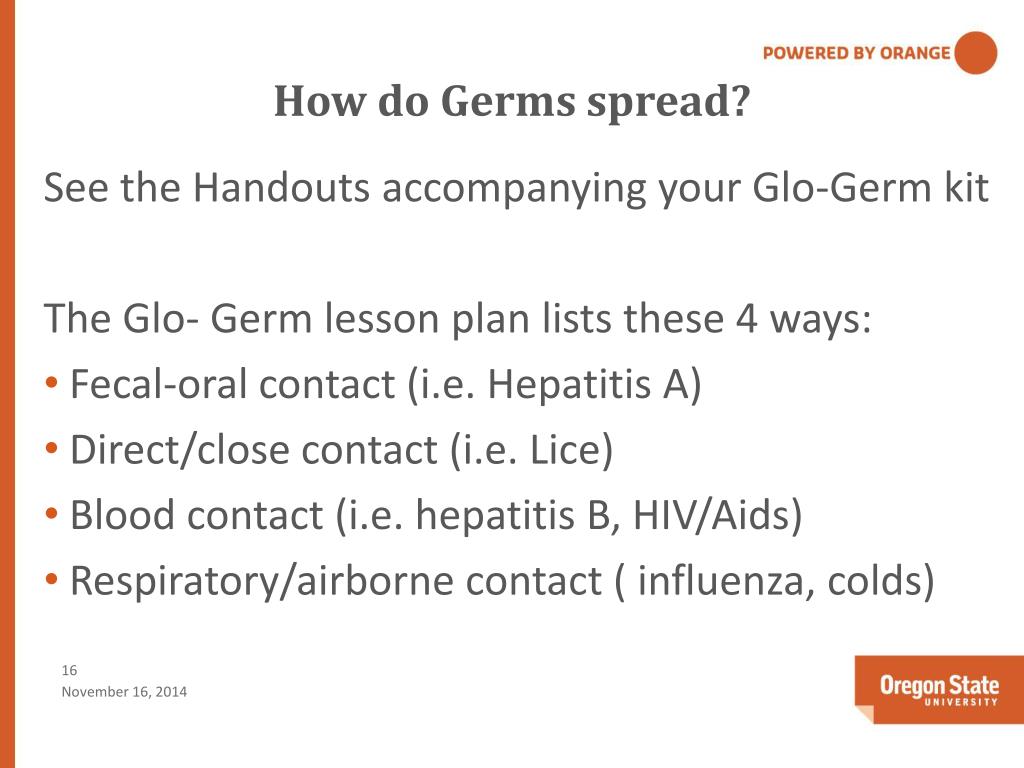 POWERED BY ORANGE

How do Germs spread?

See the Handouts accompanying your Glo-Germ kit

The Glo- Germ lesson plan lists these 4 ways:
• Fecal-oral contact (i.e. Hepatitis A)
• Direct/close contact (i.e. Lice)
• Blood contact (i.e. hepatitis B, HIV/Aids)
• Respiratory/airborne contact ( influenza, colds)

16
November 16, 2014

Oregon State
UNIVERSITY